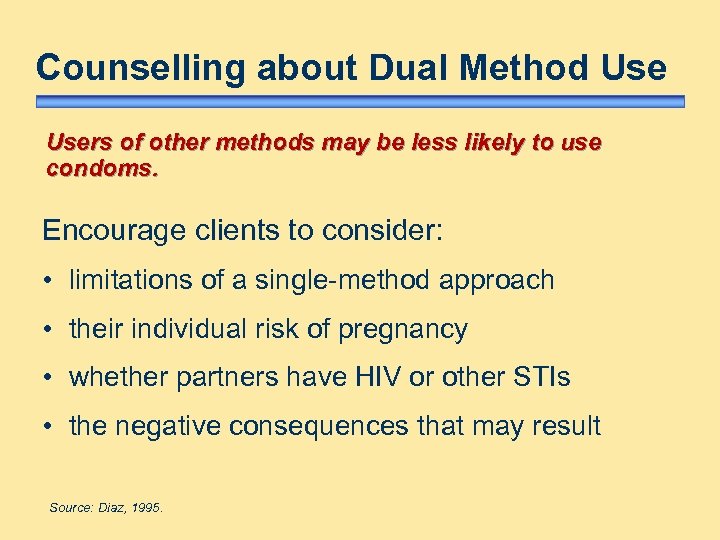 Counselling about Dual Method Use

Users of other methods may be less likely to use condoms.

Encourage clients to consider:

• limitations of a single-method approach

• their individual risk of pregnancy

• whether partners have HIV or other STIs

• the negative consequences that may result

Source: Diaz, 1995.